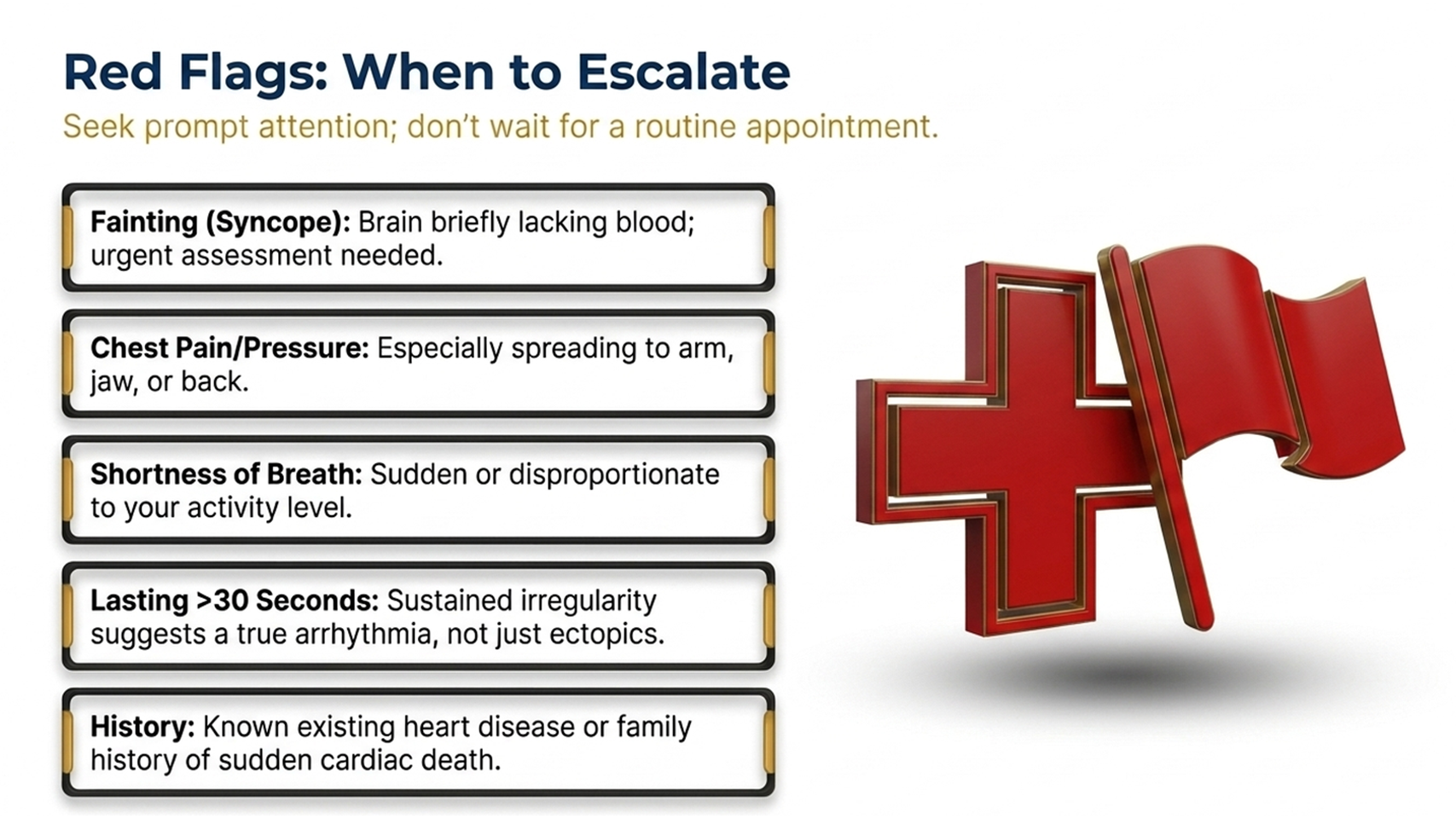 Red Flags: When to Escalate

Seek prompt attention; don't wait for a routine appointment.

Fainting (Syncope): Brain briefly lacking blood; urgent assessment needed.

Chest Pain/Pressure: Especially spreading to arm, jaw, or back.

Shortness of Breath: Sudden or disproportionate to your activity level.

Lasting >30 Seconds: Sustained irregularity suggests a true arrhythmia, not just ectopics.

History: Known existing heart disease or family history of sudden cardiac death.